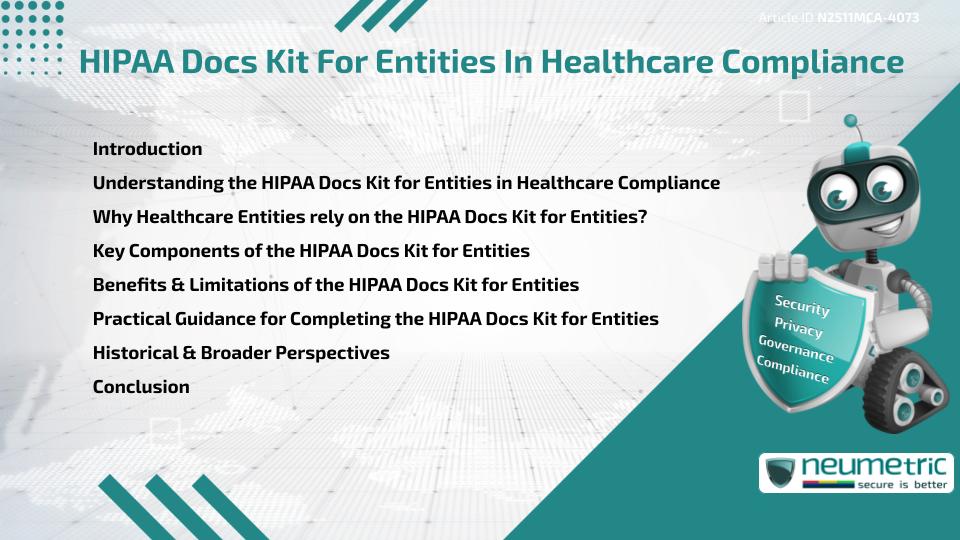 Article ID N2511MCA-4073

HIPAA Docs Kit For Entities In Healthcare Compliance

Introduction

Understanding the HIPAA Docs Kit for Entities in Healthcare Compliance

Why Healthcare Entities rely on the HIPAA Docs Kit for Entities?

Key Components of the HIPAA Docs Kit for Entities

Benefits & Limitations of the HIPAA Docs Kit for Entities

Practical Guidance for Completing the HIPAA Docs Kit for Entities

Historical & Broader Perspectives

Conclusion

Security
Privacy
Governance
Compliance

neumetric
secure is better